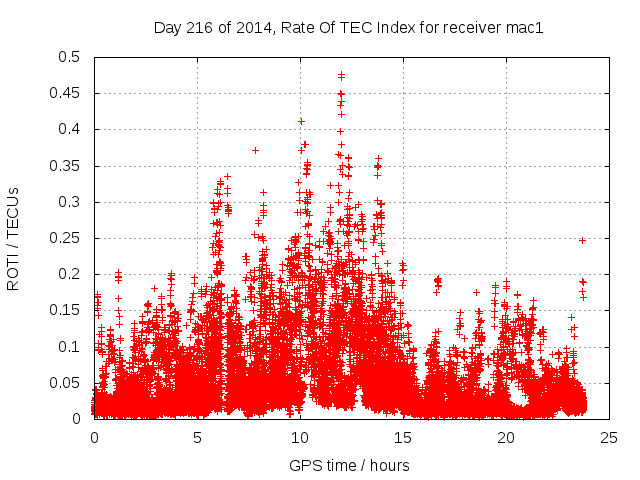 Day 216 of 2014, Rate Of TEC Index for receiver mac1

ROTI / TECUs

0.5
0.45
0.4
0.35
0.3
0.25
0.2
0.15
0.1
0.05
0

0
5
10
15
20
25

GPS time / hours